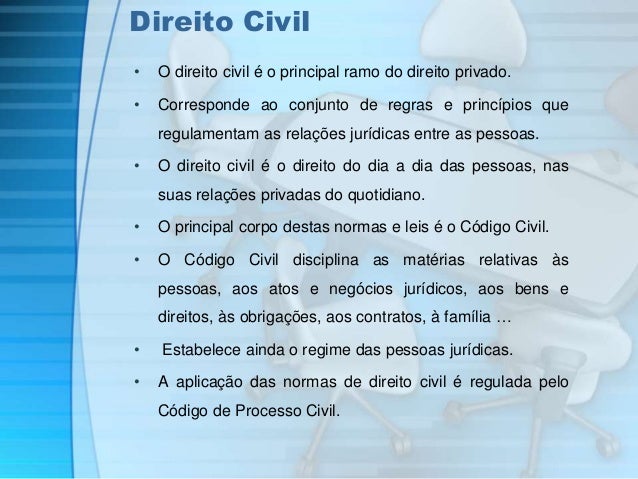 Direito Civil

• O direito civil é o principal ramo do direito privado.

• Corresponde ao conjunto de regras e princípios que regulamentam as relações jurídicas entre as pessoas.

• O direito civil é o direito do dia a dia das pessoas, nas suas relações privadas do quotidiano.

• O principal corpo destas normas e leis é o Código Civil.

• O Código Civil disciplina as matérias relativas às pessoas, aos atos e negócios jurídicos, aos bens e direitos, às obrigações, aos contratos, à família …

• Estabelece ainda o regime das pessoas jurídicas.

• A aplicação das normas de direito civil é regulada pelo Código de Processo Civil.